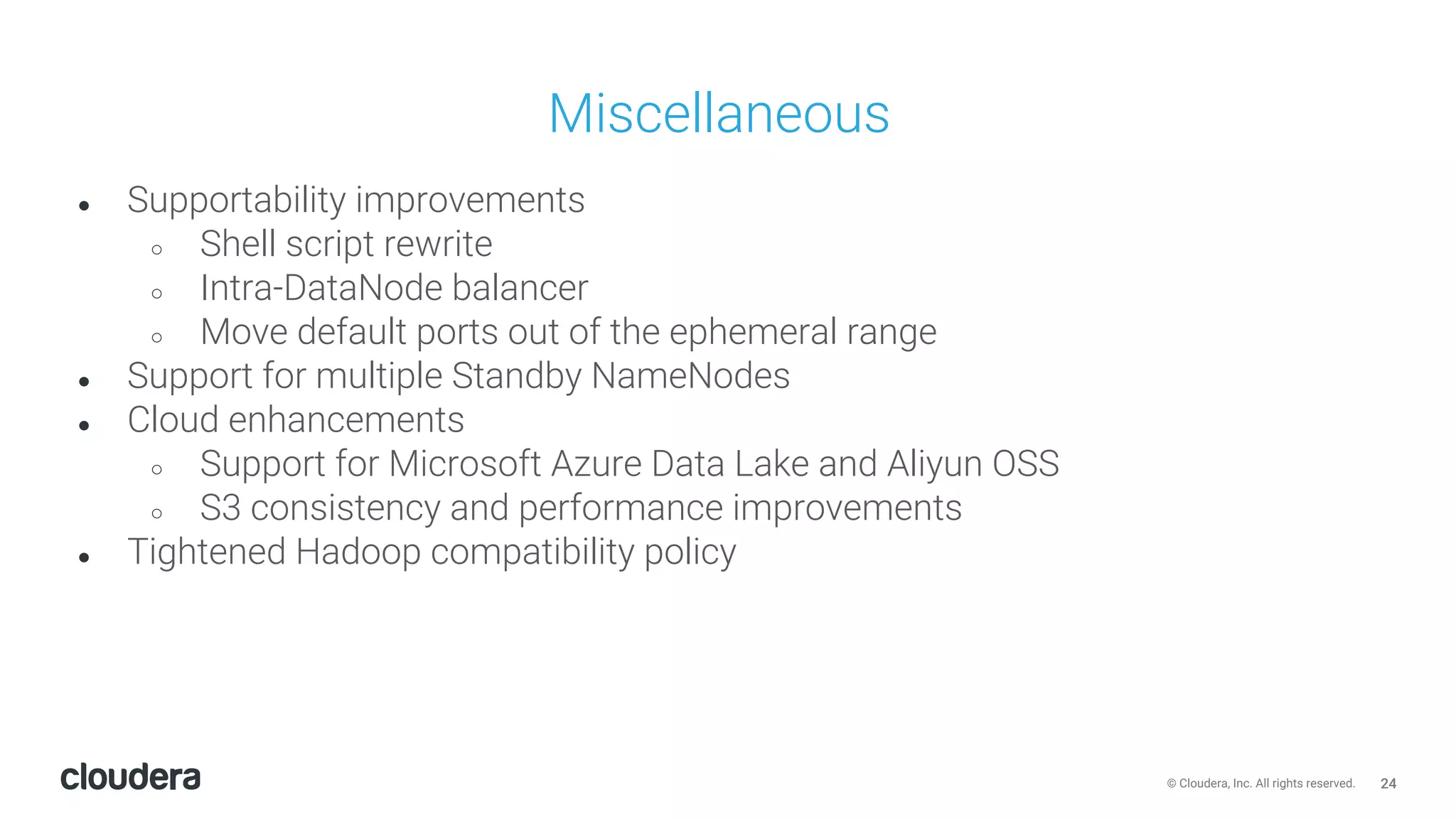 Miscellaneous

- Supportability improvements
  - Shell script rewrite
  - Intra-DataNode balancer
  - Move default ports out of the ephemeral range
- Support for multiple Standby NameNodes
- Cloud enhancements
  - Support for Microsoft Azure Data Lake and Aliyun OSS
  - S3 consistency and performance improvements
- Tightened Hadoop compatibility policy

cloudera

© Cloudera, Inc. All rights reserved. 24